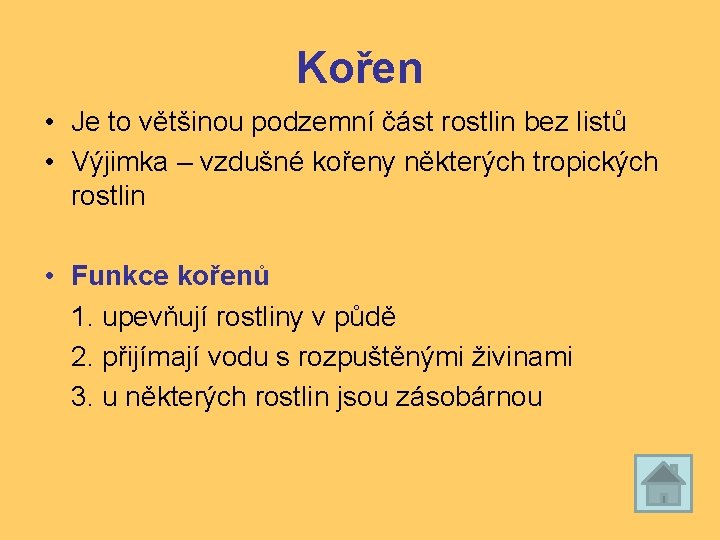 Kořen

• Je to většinou podzemní část rostlin bez listů
• Výjimka – vzdušné kořeny některých tropických rostlin

• Funkce kořenů
1. upevňují rostliny v půdě
2. přijímají vodu s rozpuštěnými živinami
3. u některých rostlin jsou zásobárnou